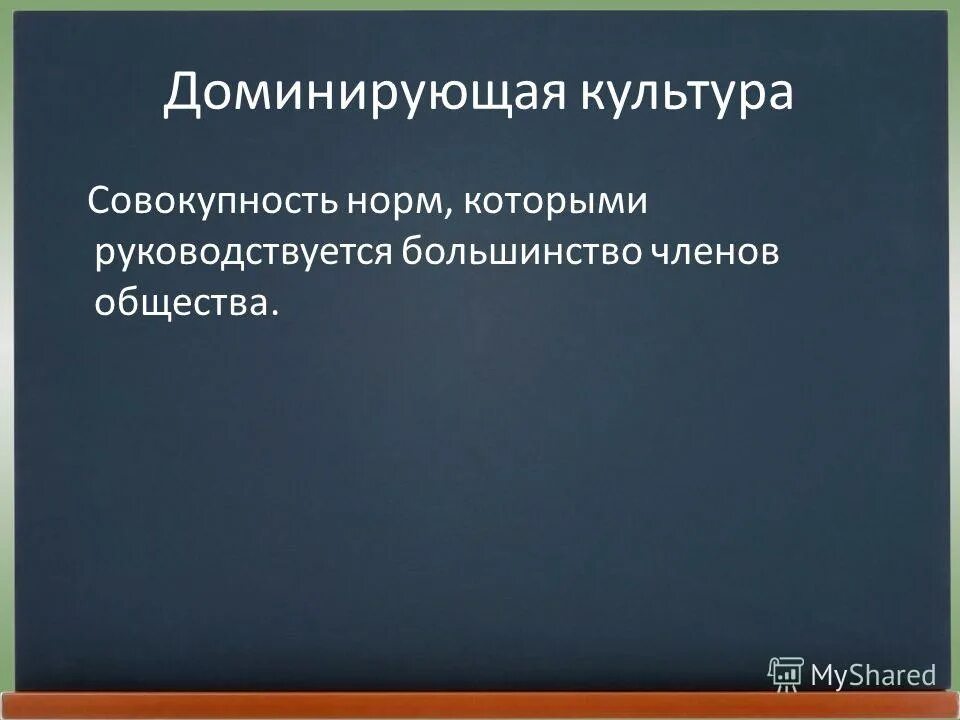 Доминирующая культура

Совокупность норм, которыми руководствуется большинство членов общества.

MyShared